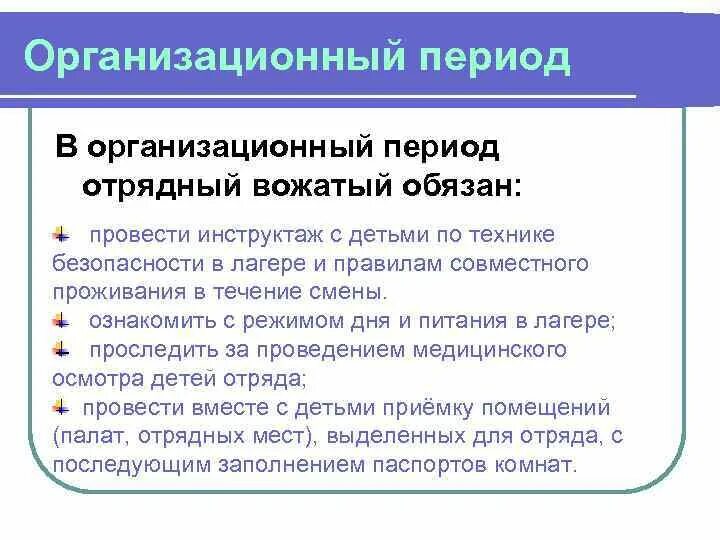 Организационный период

В организационный период отрядный вожатый обязан:

провести инструктаж с детьми по технике безопасности в лагере и правилам совместного проживания в течение смены.

ознакомить с режимом дня и питания в лагере;

проследить за проведением медицинского осмотра детей отряда;

провести вместе с детьми приёмку помещений (палат, отрядных мест), выделенных для отряда, с последующим заполнением паспортов комнат.